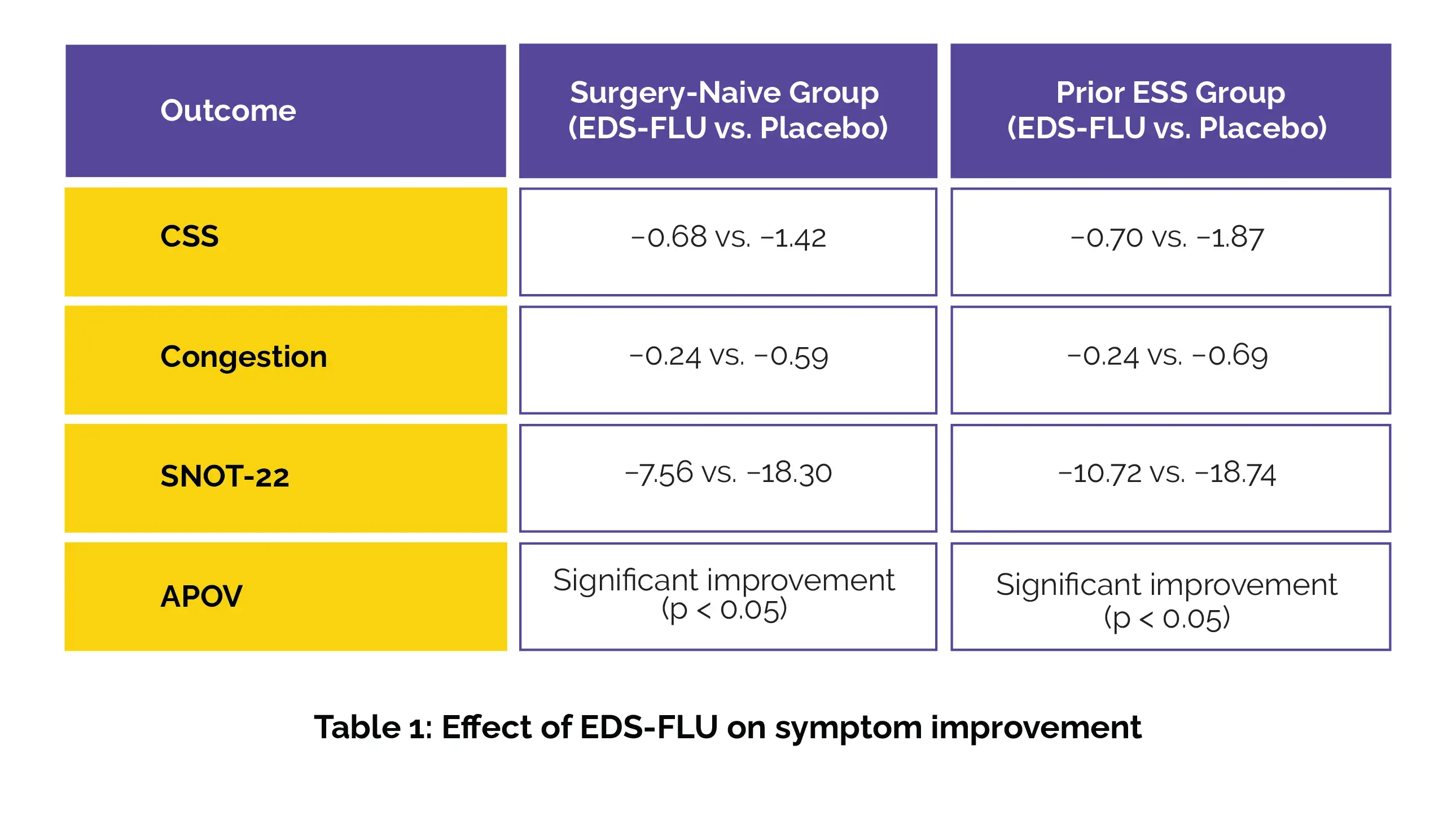 | Outcome | Surgery-Naive Group (EDS-FLU vs. Placebo) | Prior ESS Group (EDS-FLU vs. Placebo) |
|---|---|---|
| CSS | −0.68 vs. −1.42 | −0.70 vs. −1.87 |
| Congestion | −0.24 vs. −0.59 | −0.24 vs. −0.69 |
| SNOT-22 | −7.56 vs. −18.30 | −10.72 vs. −18.74 |
| APOV | Significant improvement (p < 0.05) | Significant improvement (p < 0.05) |

Table 1: Effect of EDS-FLU on symptom improvement